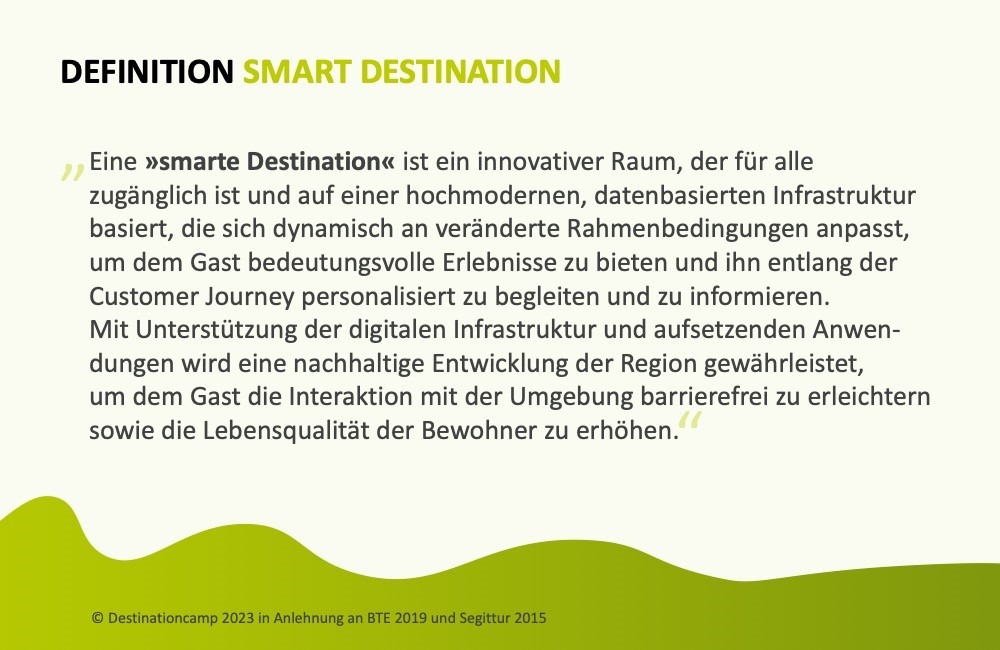 DEFINITION SMART DESTINATION

„Eine »smarte Destination« ist ein innovativer Raum, der für alle zugänglich ist und auf einer hochmodernen, datenbasierten Infrastruktur basiert, die sich dynamisch an veränderte Rahmenbedingungen anpasst, um dem Gast bedeutungsvolle Erlebnisse zu bieten und ihn entlang der Customer Journey personalisiert zu begleiten und zu informieren.
Mit Unterstützung der digitalen Infrastruktur und aufsetzenden Anwendungen wird eine nachhaltige Entwicklung der Region gewährleistet, um dem Gast die Interaktion mit der Umgebung barrierefrei zu erleichtern sowie die Lebensqualität der Bewohner zu erhöhen.“

© Destinationcamp 2023 in Anlehnung an BTE 2019 und Segittur 2015